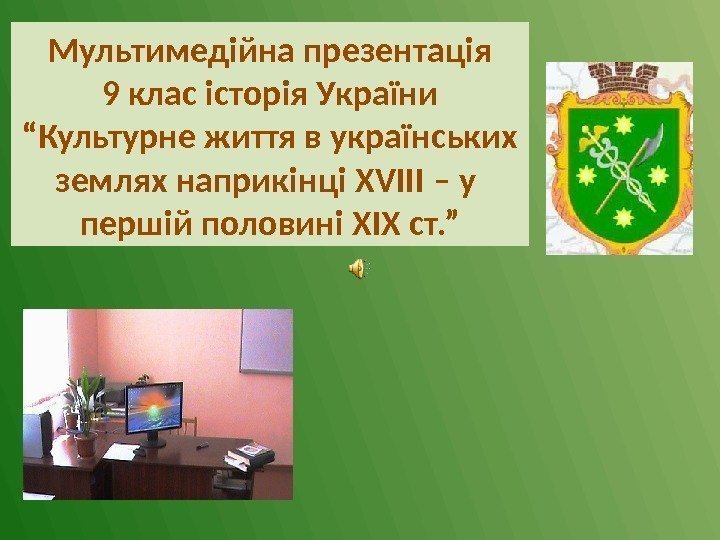 Мультимедійна презентація
9 клас історія України
“Культурне життя в українських землях наприкінці XVIII – у першій половині XIX ст.”